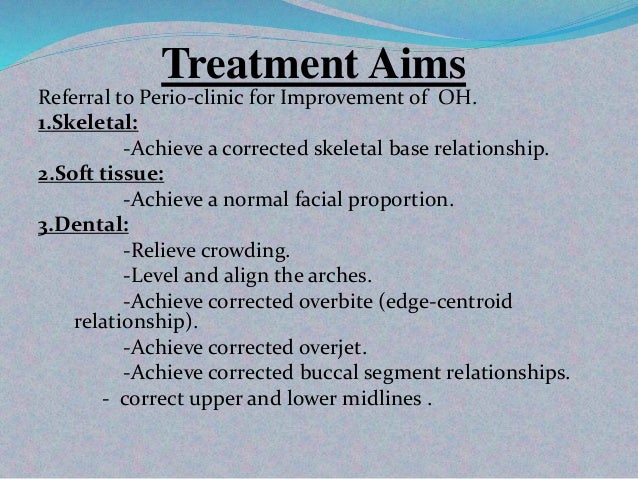 Treatment Aims

Referral to Perio-clinic for Improvement of OH.

1.Skeletal:

-Achieve a corrected skeletal base relationship.

2.Soft tissue:

-Achieve a normal facial proportion.

3.Dental:

-Relieve crowding.

-Level and align the arches.

-Achieve corrected overbite (edge-centroid relationship).

-Achieve corrected overjet.

-Achieve corrected buccal segment relationships.

- correct upper and lower midlines .